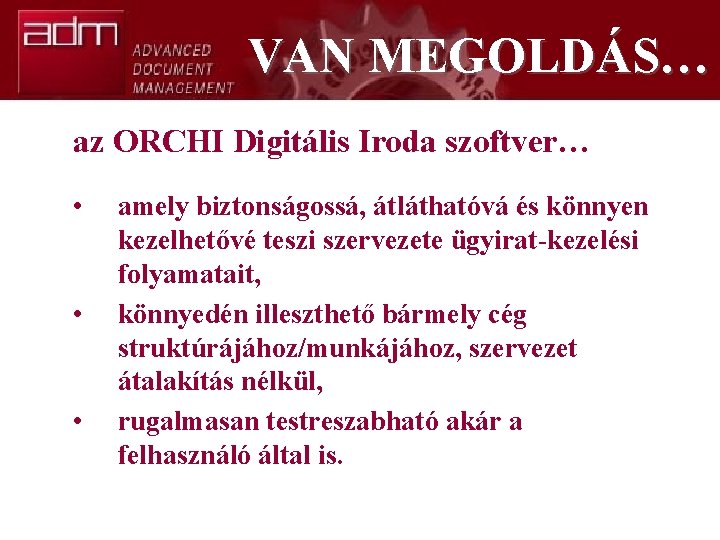 adm
ADVANCED DOCUMENT MANAGEMENT

VAN MEGOLDÁS…

az ORCHI Digitális Iroda szoftver…

• amely biztonságossá, átláthatóvá és könnyen kezelhetővé teszi szervezete ügyirat-kezelési folyamatait,
• könnyedén illeszthető bármely cég struktúrájához/munkájához, szervezet átalakítás nélkül,
• rugalmasan testreszabható akár a felhasználó által is.